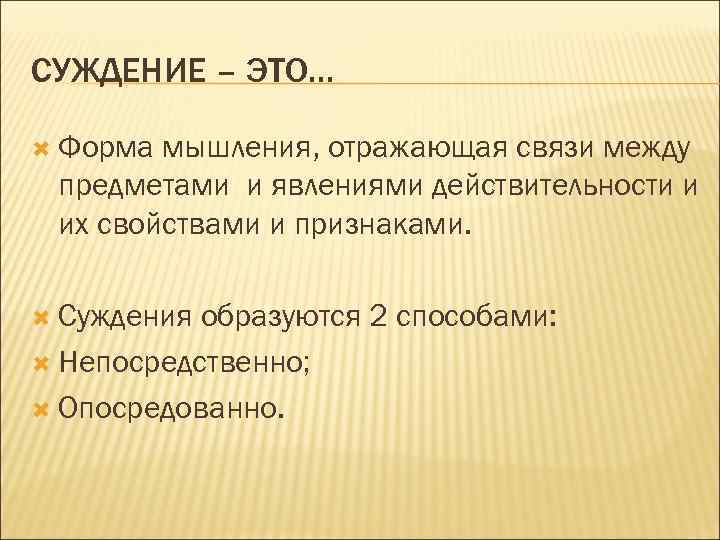 СУЖДЕНИЕ – ЭТО…

Форма мышления, отражающая связи между предметами  и явлениями действительности и их свойствами и признаками.

Суждения образуются 2 способами:

Непосредственно;

Опосредованно.